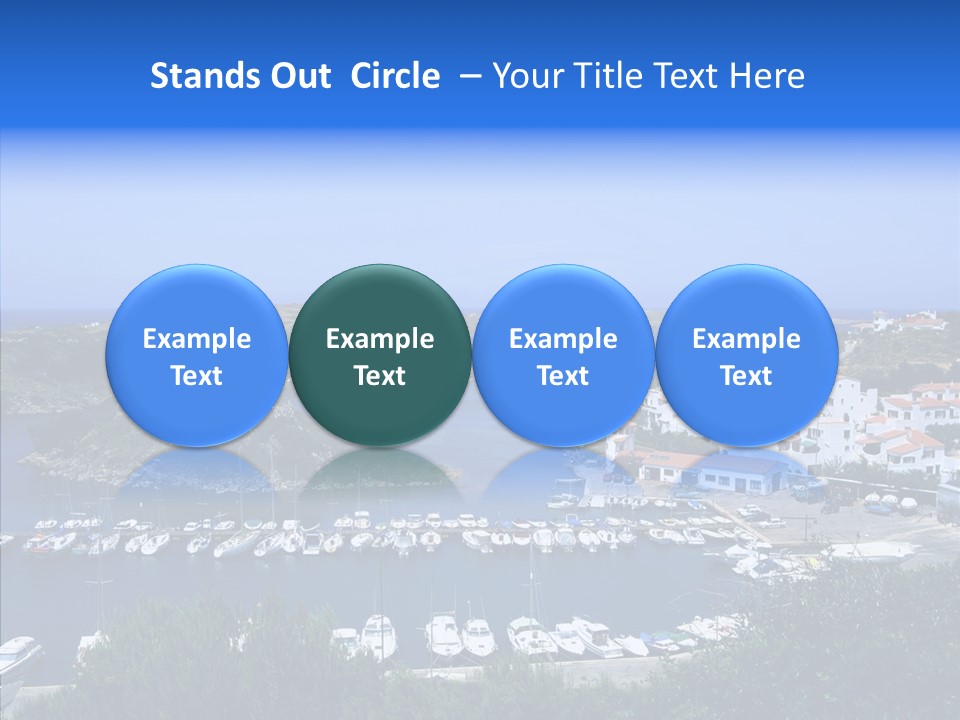 Stands Out Circle – Your Title Text Here

Example Text

Example Text

Example Text

Example Text